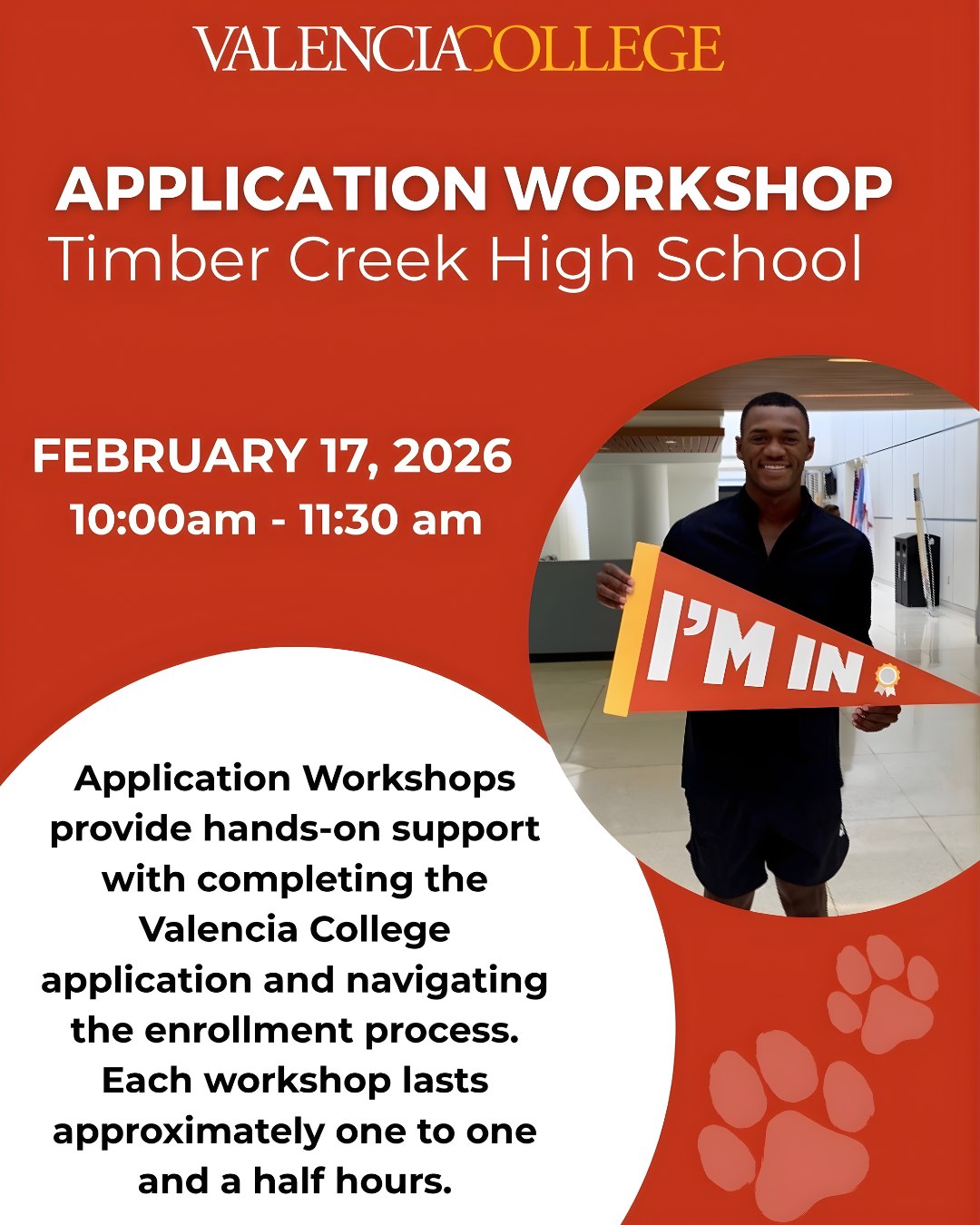 VALENCIACOLLEGE

APPLICATION WORKSHOP
Timber Creek High School

FEBRUARY 17, 2026
10:00am - 11:30 am

I'M IN

Application Workshops provide hands-on support with completing the Valencia College application and navigating the enrollment process. Each workshop lasts approximately one to one and a half hours.